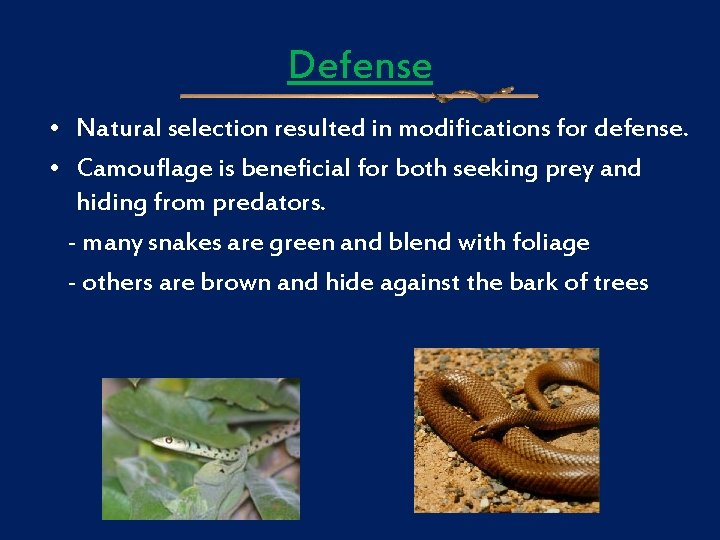 Defense

• Natural selection resulted in modifications for defense.

• Camouflage is beneficial for both seeking prey and hiding from predators.

- many snakes are green and blend with foliage

- others are brown and hide against the bark of trees